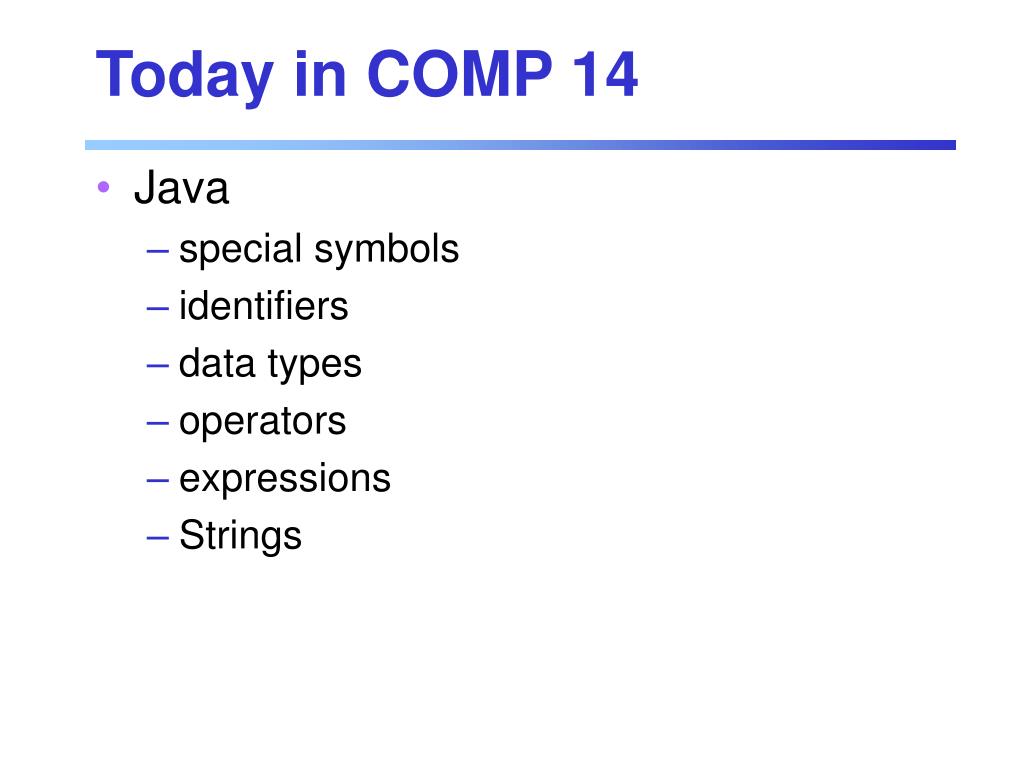 Today in COMP 14

• Java
– special symbols
– identifiers
– data types
– operators
– expressions
– Strings